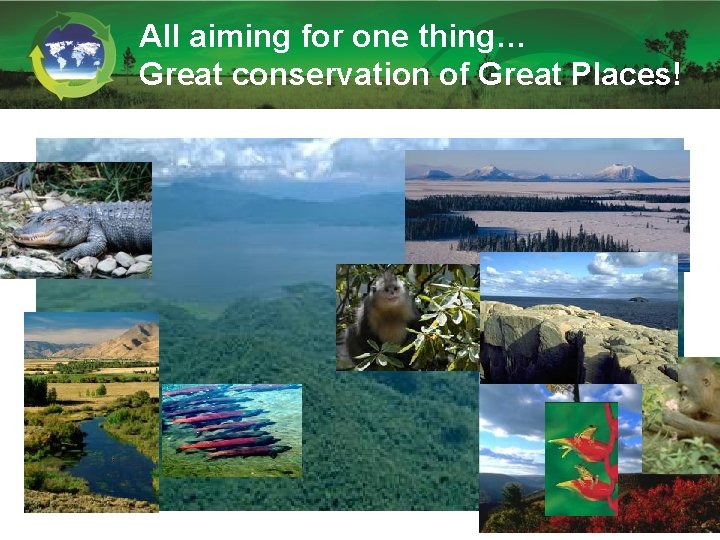 All aiming for one thing…
Great conservation of Great Places!